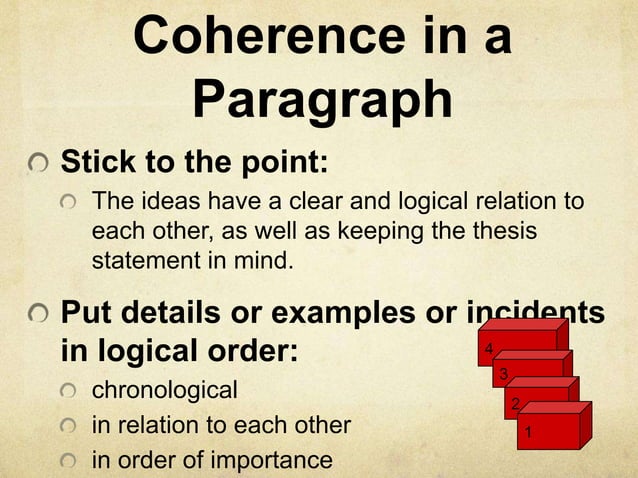 Coherence in a Paragraph

Stick to the point:

The ideas have a clear and logical relation to each other, as well as keeping the thesis statement in mind.

Put details or examples or incidents in logical order:

chronological

in relation to each other

in order of importance

4
3
2
1